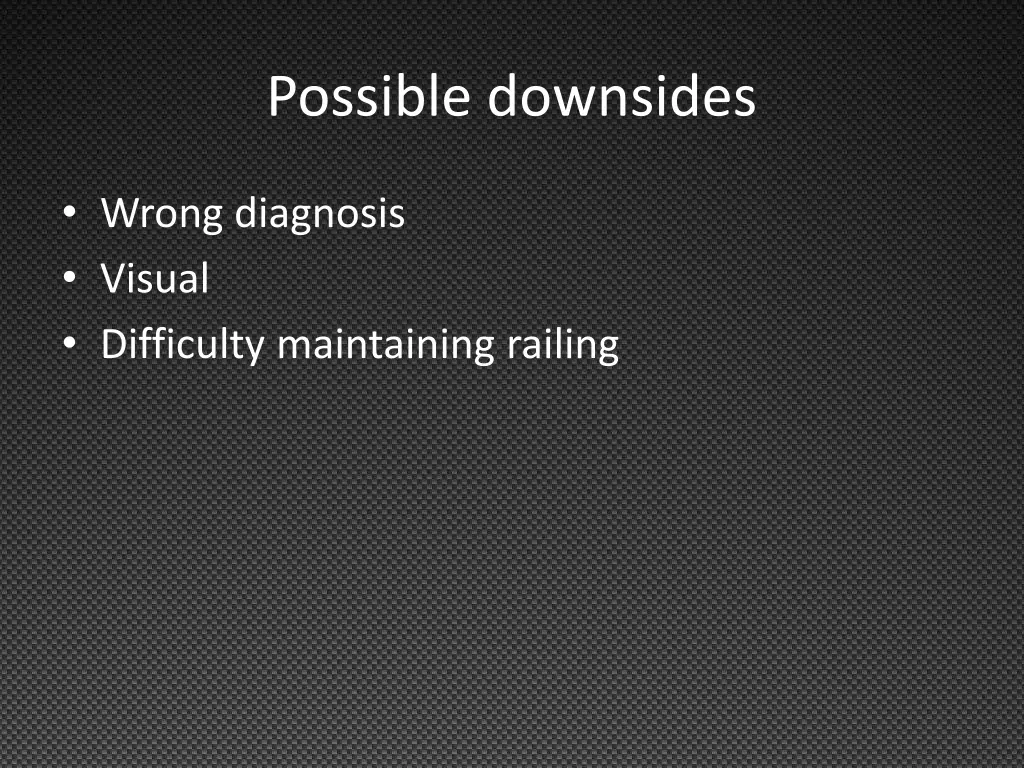 Possible downsides

• Wrong diagnosis
• Visual
• Difficulty maintaining railing